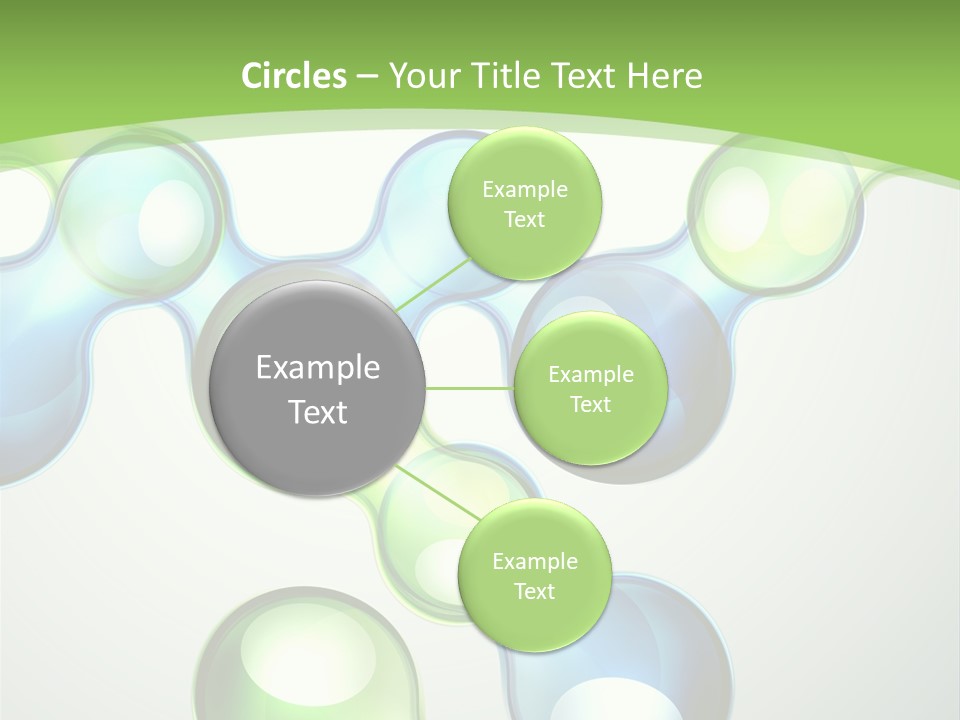 Circles – Your Title Text Here

Example Text

Example Text

Example Text

Example Text